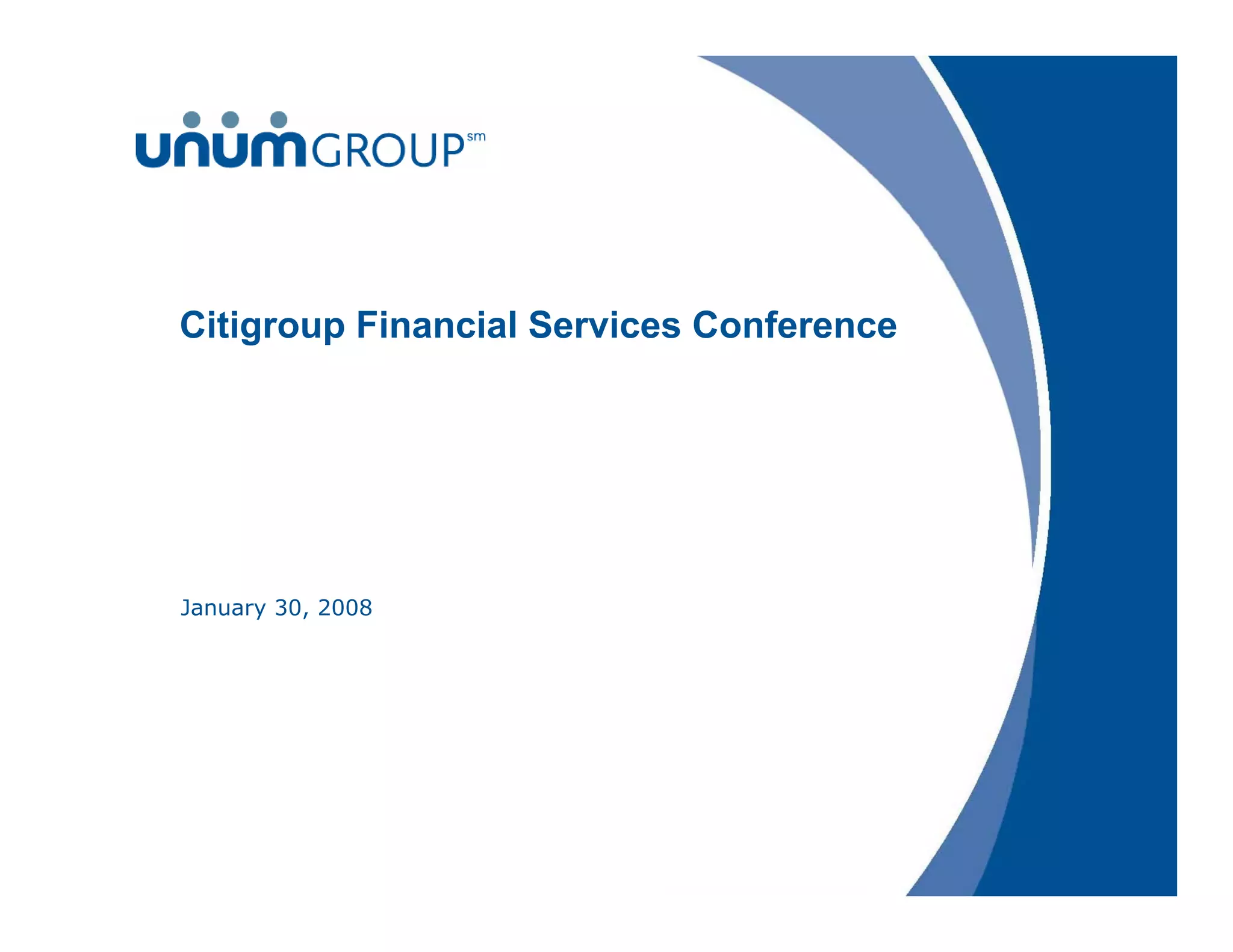 unum GROUP sm

Citigroup Financial Services Conference

January 30, 2008